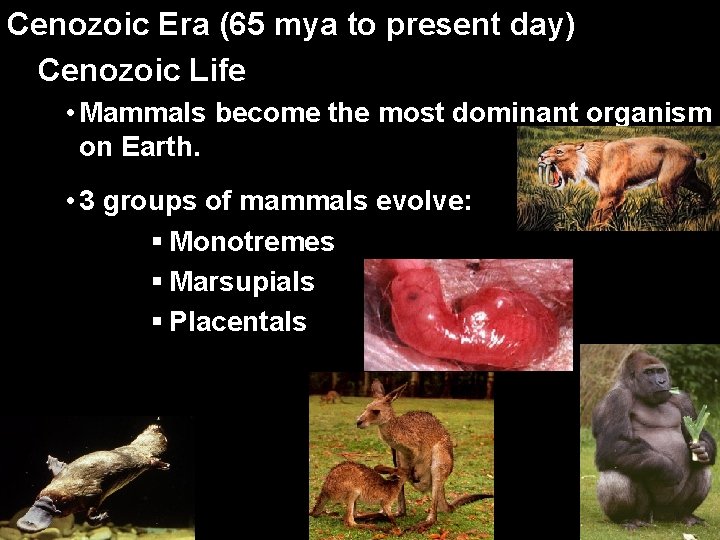 Cenozoic Era (65 mya to present day)

Cenozoic Life

• Mammals become the most dominant organism on Earth.

• 3 groups of mammals evolve:

▪ Monotremes
▪ Marsupials
▪ Placentals